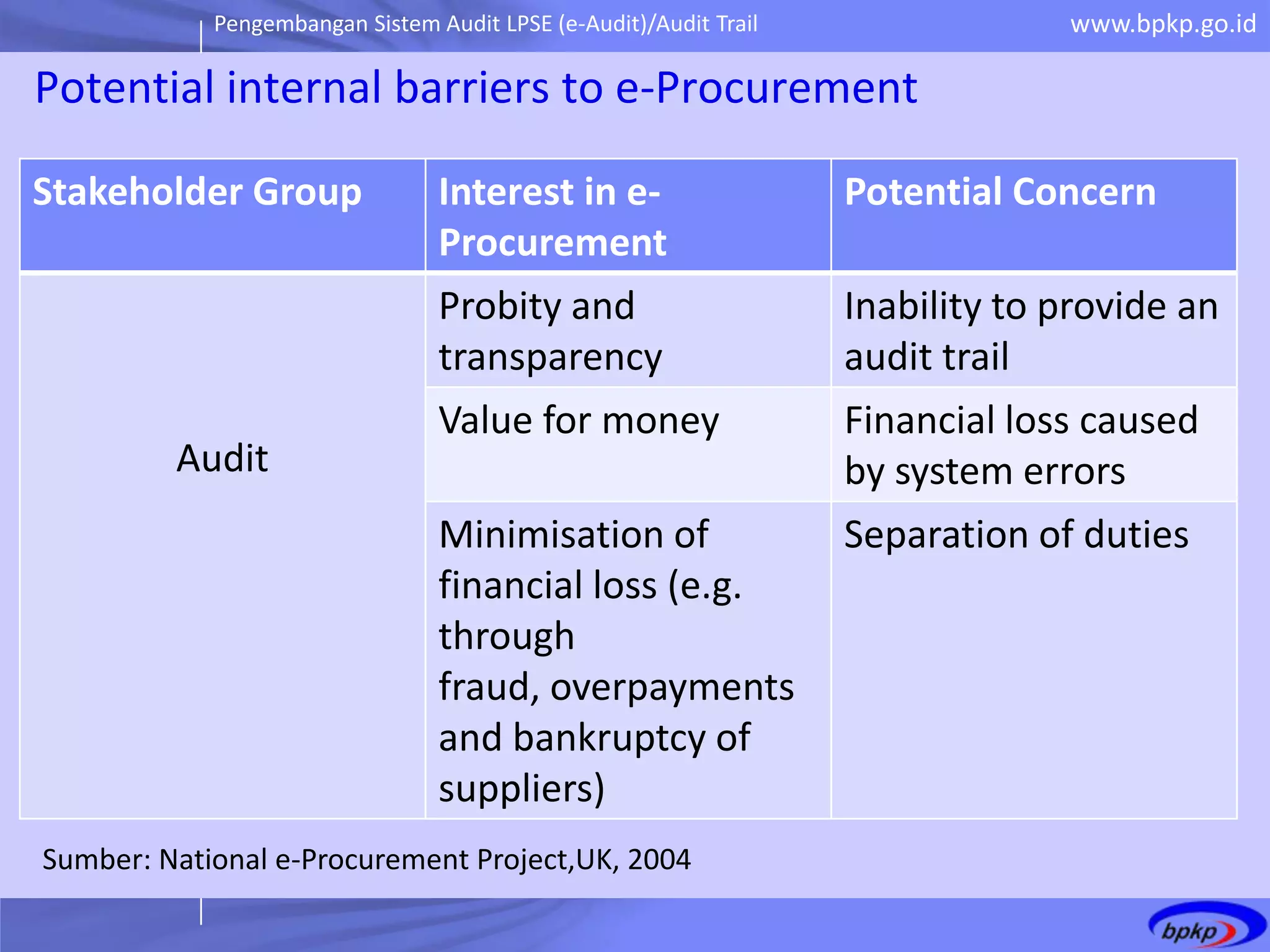 Pengembangan Sistem Audit LPSE (e-Audit)/Audit Trail

www.bpkp.go.id

Potential internal barriers to e-Procurement

| Stakeholder Group | Interest in e-Procurement | Potential Concern |
|---|---|---|
| Audit | Probity and transparency | Inability to provide an audit trail |
| | Value for money | Financial loss caused by system errors |
| | Minimisation of financial loss (e.g. through fraud, overpayments and bankruptcy of suppliers) | Separation of duties |

Sumber: National e-Procurement Project,UK, 2004

bpkp